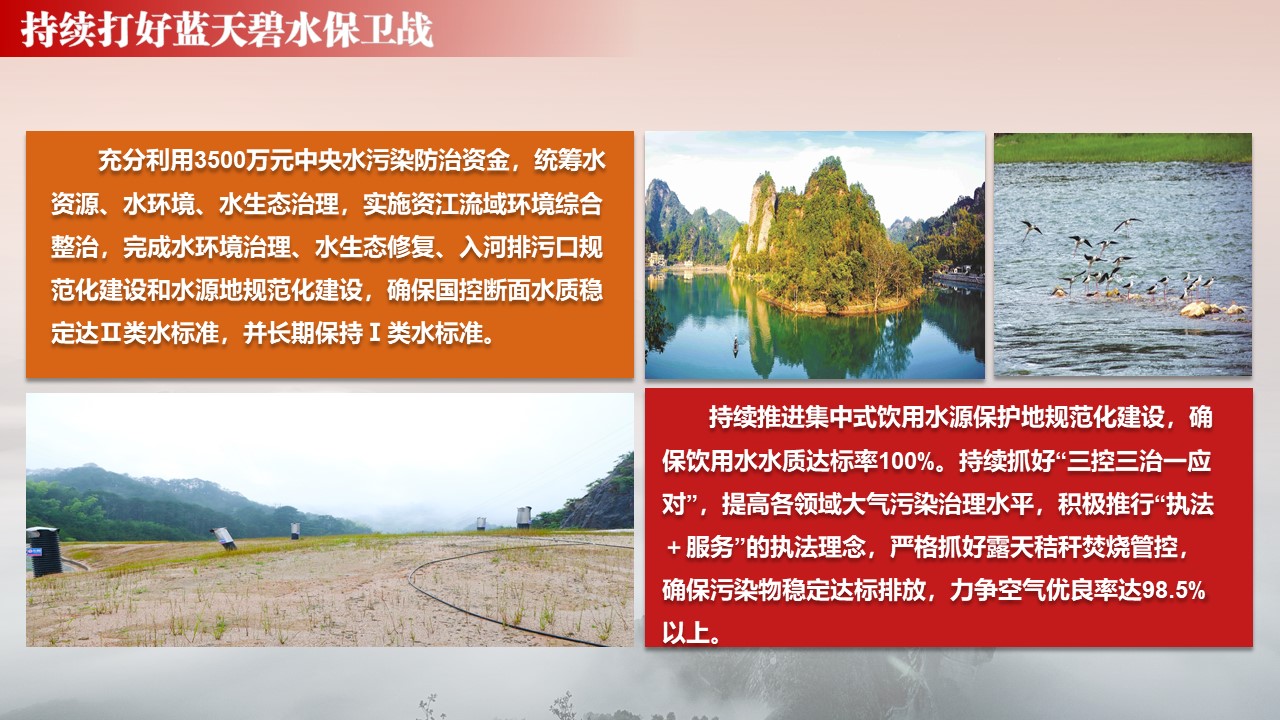 持续打好蓝天碧水保卫战

充分利用3500万元中央水污染防治资金，统筹水资源、水环境、水生态治理，实施资江流域环境综合整治，完成水环境治理、水生态修复、入河排污口规范化建设和水源地规范化建设，确保国控断面水质稳定达Ⅱ类水标准，并长期保持Ⅰ类水标准。

持续推进集中式饮用水源保护地规范化建设，确保饮用水水质达标率100%。持续抓好“三控三治一应对”，提高各领域大气污染治理水平，积极推行“执法＋服务”的执法理念，严格抓好露天秸秆焚烧管控，确保污染物稳定达标排放，力争空气优良率达98.5%以上。